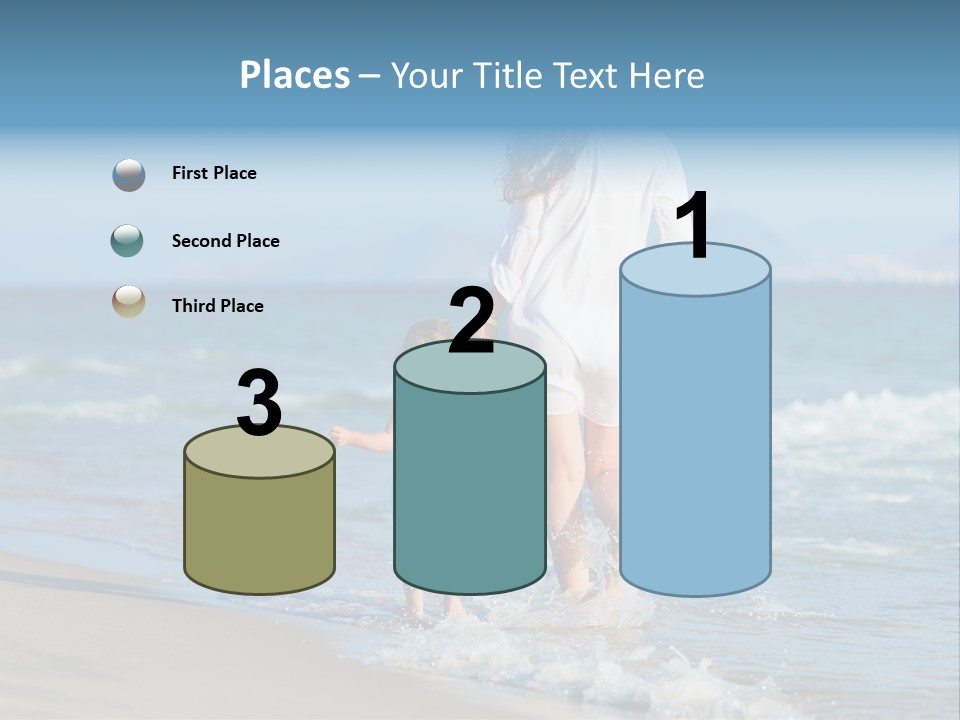 Places – Your Title Text Here

First Place

Second Place

Third Place

3

2

1